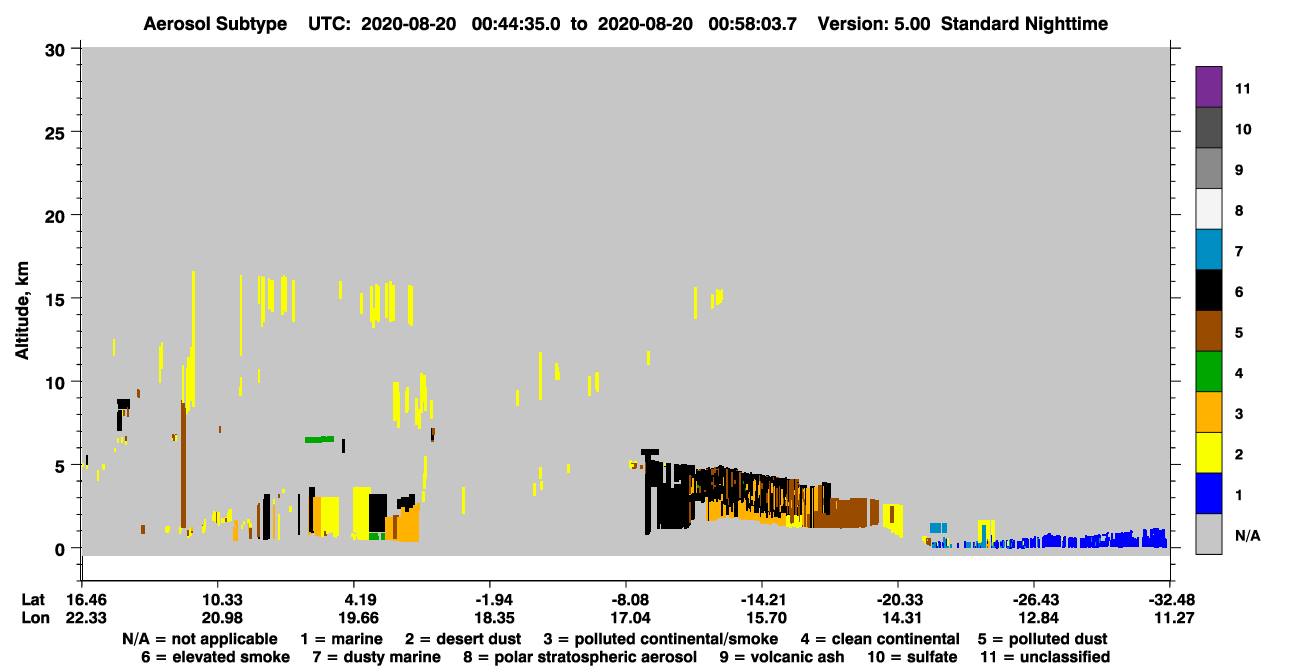 Aerosol Subtype UTC: 2020-08-20 00:44:35.0 to 2020-08-20 00:58:03.7 Version: 5.00 Standard Nighttime

Altitude, km

30
25
20
15
10
5
0

11
10
9
8
7
6
5
4
3
2
1
N/A

| Lat | 16.46 | 10.33 | 4.19 | -1.94 | -8.08 | -14.21 | -20.33 | -26.43 | -32.48 |
|---|---|---|---|---|---|---|---|---|---|
| Lon | 22.33 | 20.98 | 19.66 | 18.35 | 17.04 | 15.70 | 14.31 | 12.84 | 11.27 |

N/A = not applicable 1 = marine 2 = desert dust 3 = polluted continental/smoke 4 = clean continental 5 = polluted dust
6 = elevated smoke 7 = dusty marine 8 = polar stratospheric aerosol 9 = volcanic ash 10 = sulfate 11 = unclassified